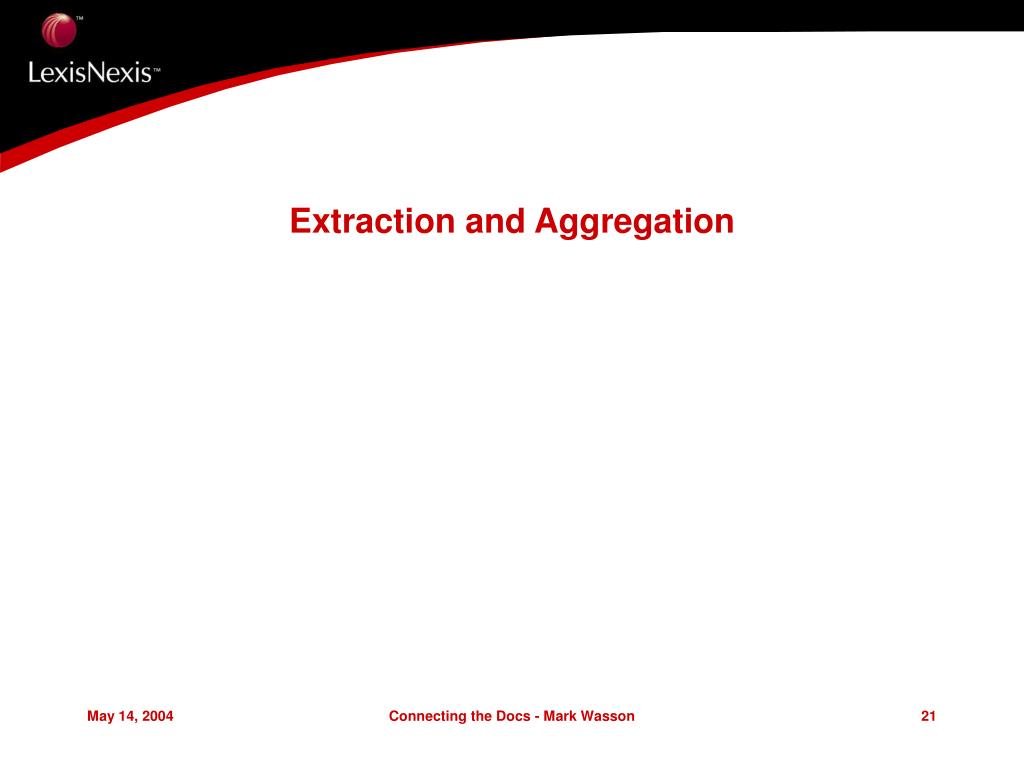 ™
LexisNexis™

Extraction and Aggregation

May 14, 2004

Connecting the Docs - Mark Wasson

21